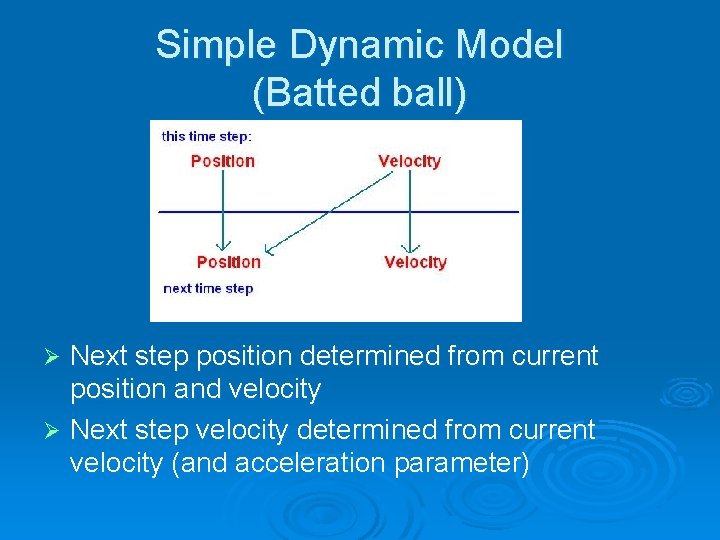 Simple Dynamic Model
(Batted ball)

this time step:

Position

Velocity

Position

Velocity

next time step

➢ Next step position determined from current position and velocity

➢ Next step velocity determined from current velocity (and acceleration parameter)